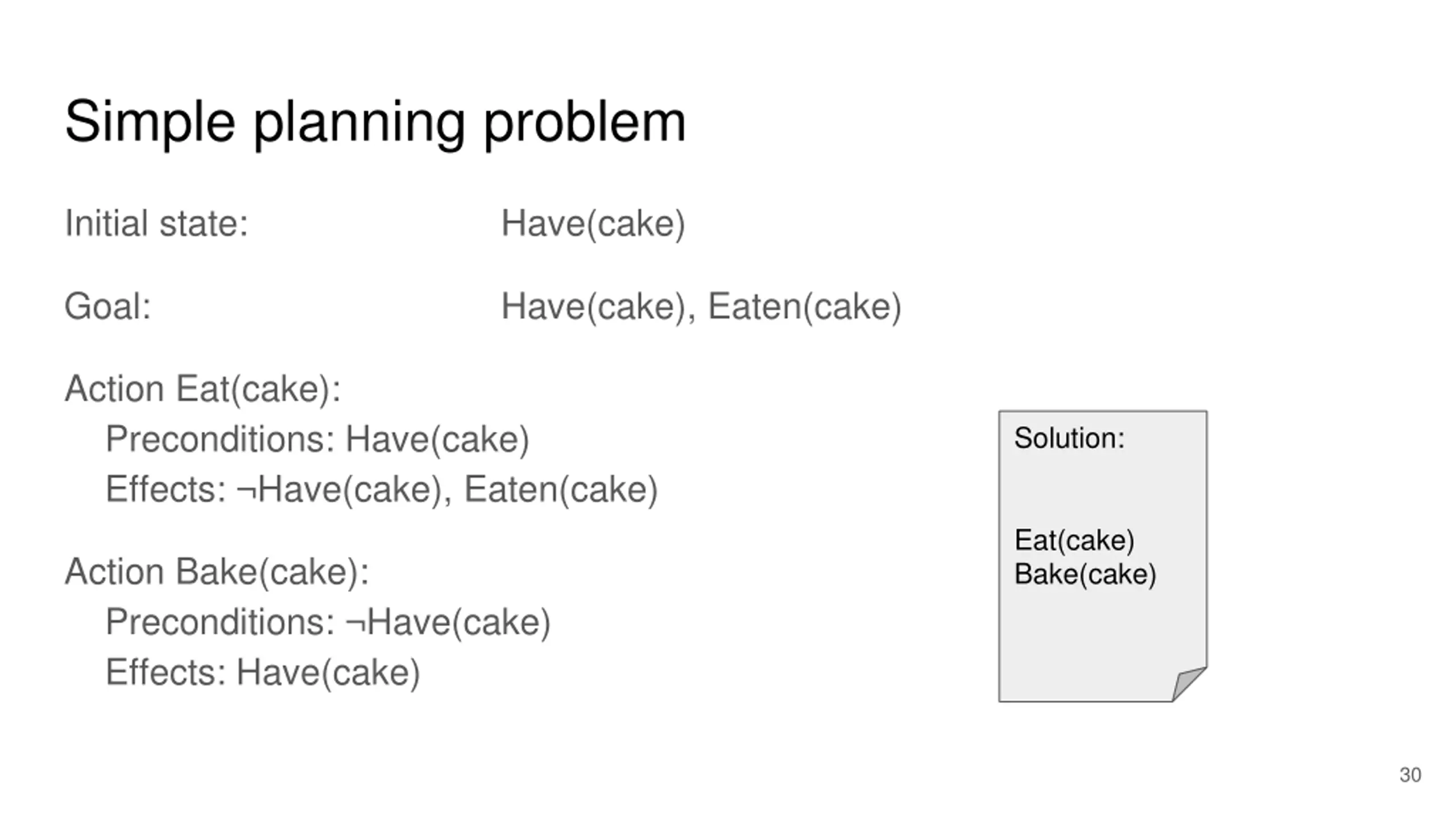 Simple planning problem

Initial state: Have(cake)

Goal: Have(cake), Eaten(cake)

Action Eat(cake):
Preconditions: Have(cake)
Effects: ¬Have(cake), Eaten(cake)

Action Bake(cake):
Preconditions: ¬Have(cake)
Effects: Have(cake)

Solution:

Eat(cake)
Bake(cake)

30